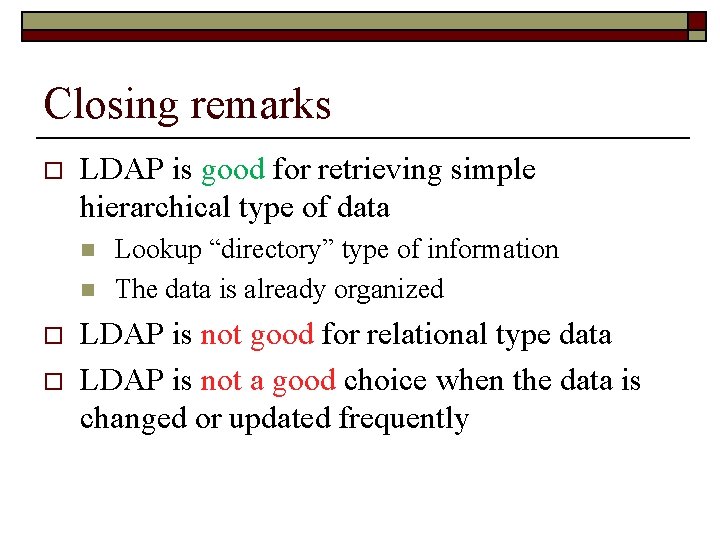 Closing remarks

LDAP is good for retrieving simple hierarchical type of data

Lookup “directory” type of information

The data is already organized

LDAP is not good for relational type data

LDAP is not a good choice when the data is changed or updated frequently